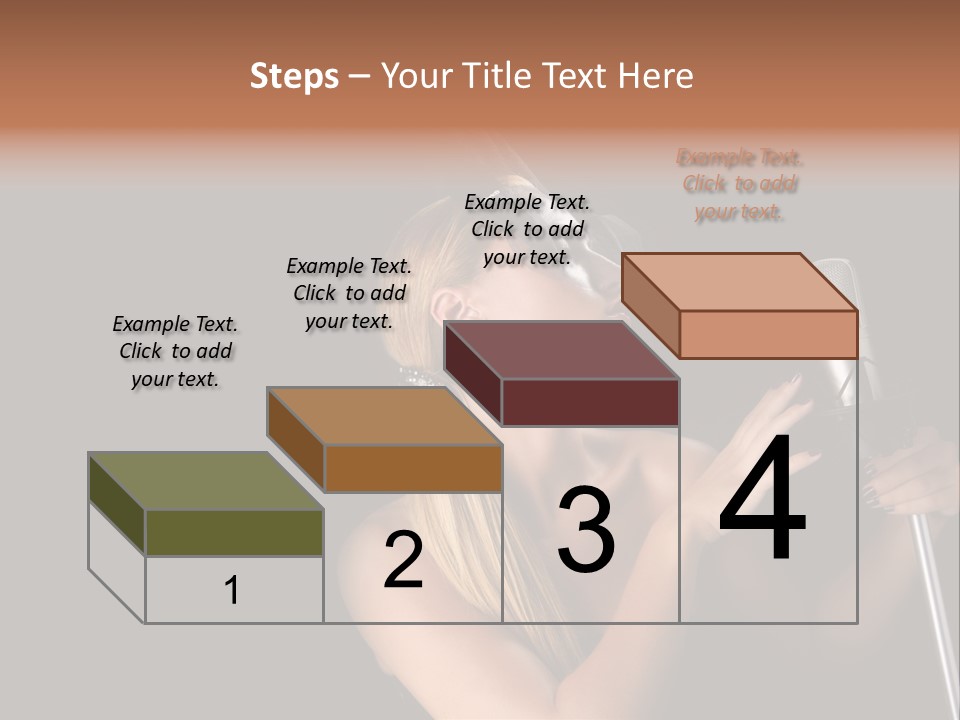 Steps – Your Title Text Here

Example Text. Click to add your text.

Example Text. Click to add your text.

Example Text. Click to add your text.

Example Text. Click to add your text.

1

2

3

4